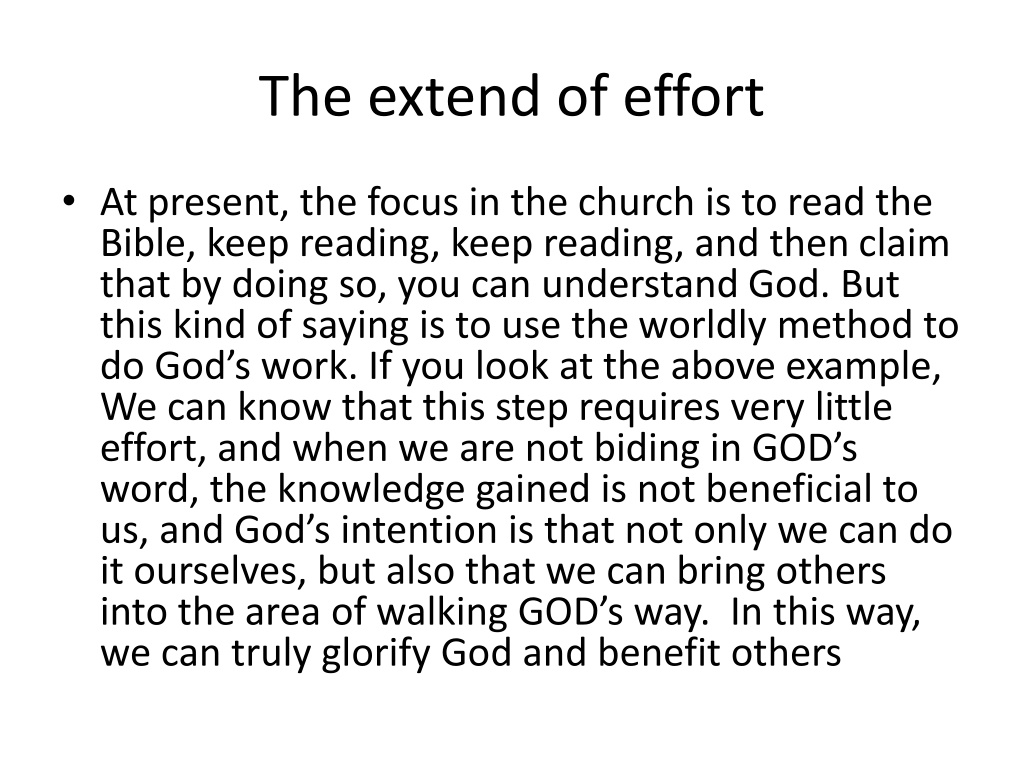 The extend of effort

• At present, the focus in the church is to read the Bible, keep reading, keep reading, and then claim that by doing so, you can understand God. But this kind of saying is to use the worldly method to do God’s work. If you look at the above example, We can know that this step requires very little effort, and when we are not biding in GOD’s word, the knowledge gained is not beneficial to us, and God’s intention is that not only we can do it ourselves, but also that we can bring others into the area of walking GOD’s way. In this way, we can truly glorify God and benefit others